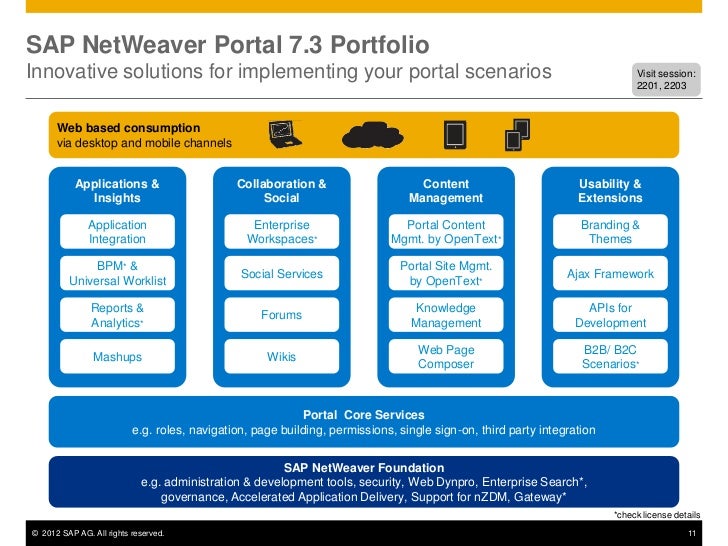 SAP NetWeaver Portal 7.3 Portfolio
Innovative solutions for implementing your portal scenarios

Visit session: 2201, 2203

Web based consumption
via desktop and mobile channels

Applications & Insights

Application Integration

BPM* & Universal Worklist

Reports & Analytics*

Mashups

Collaboration & Social

Enterprise Workspaces*

Social Services

Forums

Wikis

Content Management

Portal Content Mgmt. by OpenText*

Portal Site Mgmt. by OpenText*

Knowledge Management

Web Page Composer

Usability & Extensions

Branding & Themes

Ajax Framework

APIs for Development

B2B/ B2C Scenarios*

Portal Core Services
e.g. roles, navigation, page building, permissions, single sign-on, third party integration

SAP NetWeaver Foundation
e.g. administration & development tools, security, Web Dynpro, Enterprise Search*, governance, Accelerated Application Delivery, Support for nZDM, Gateway*

*check license details

© 2012 SAP AG. All rights reserved.

11